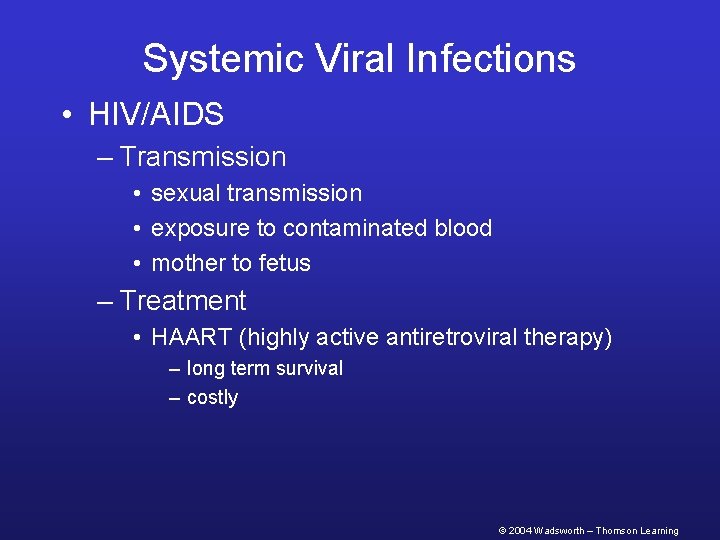 Systemic Viral Infections

• HIV/AIDS
– Transmission
• sexual transmission
• exposure to contaminated blood
• mother to fetus
– Treatment
• HAART (highly active antiretroviral therapy)
– long term survival
– costly

© 2004 Wadsworth – Thomson Learning